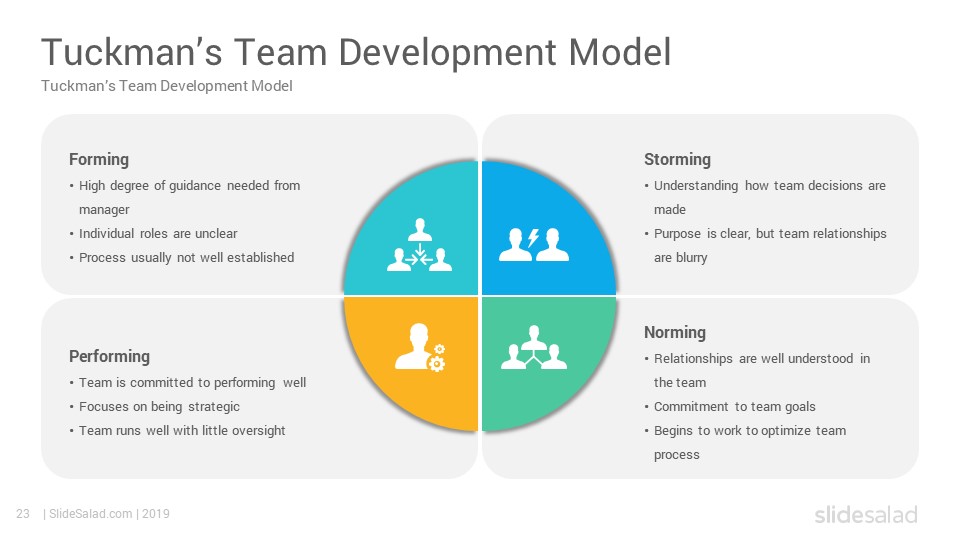 Tuckman's Team Development Model

Tuckman's Team Development Model

Forming
• High degree of guidance needed from manager
• Individual roles are unclear
• Process usually not well established

Storming
• Understanding how team decisions are made
• Purpose is clear, but team relationships are blurry

Performing
• Team is committed to performing well
• Focuses on being strategic
• Team runs well with little oversight

Norming
• Relationships are well understood in the team
• Commitment to team goals
• Begins to work to optimize team process

23 | SlideSalad.com | 2019

slidesalad